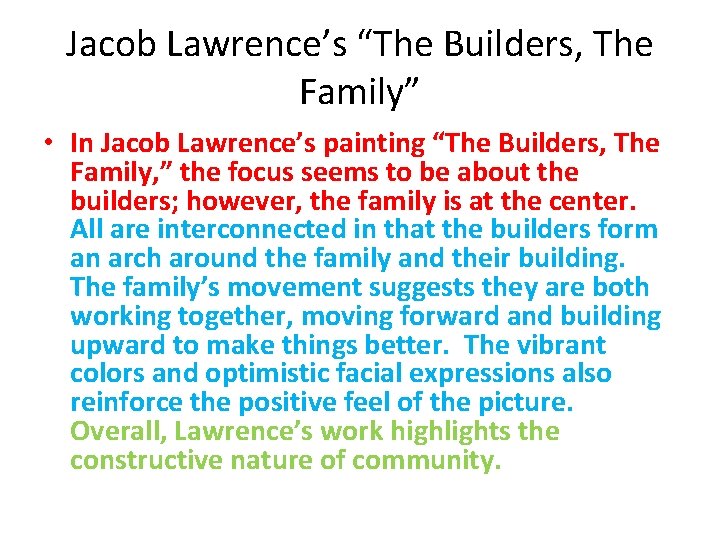 Jacob Lawrence’s “The Builders, The Family”

• In Jacob Lawrence’s painting “The Builders, The Family,” the focus seems to be about the builders; however, the family is at the center. All are interconnected in that the builders form an arch around the family and their building. The family’s movement suggests they are both working together, moving forward and building upward to make things better. The vibrant colors and optimistic facial expressions also reinforce the positive feel of the picture. Overall, Lawrence’s work highlights the constructive nature of community.